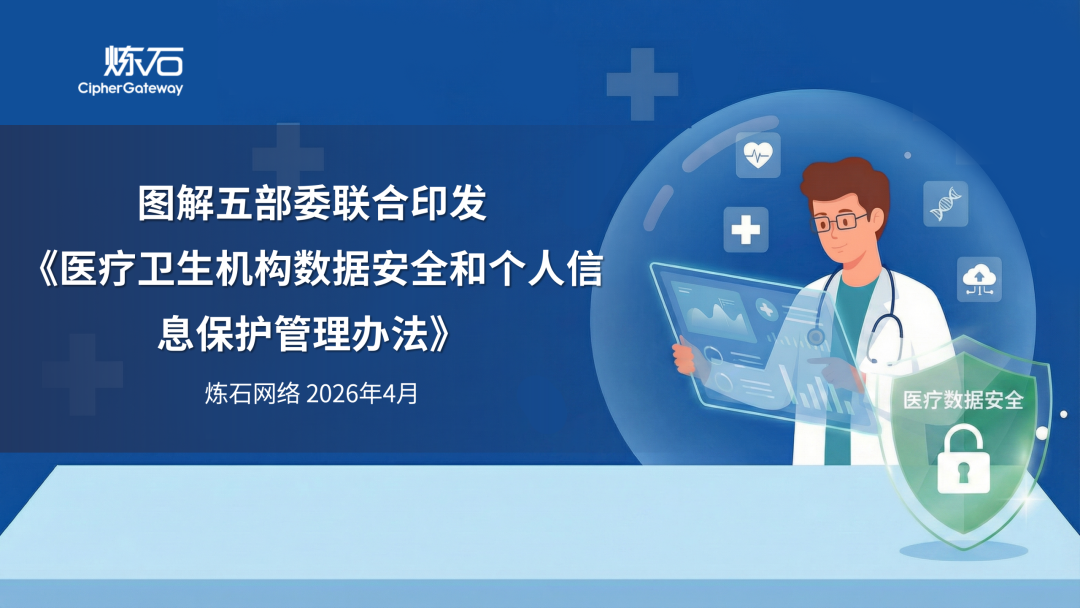 炼石
CipherGateway

图解五部委联合印发《医疗卫生机构数据安全和个人信息保护管理办法》

炼石网络 2026年4月

医疗数据安全